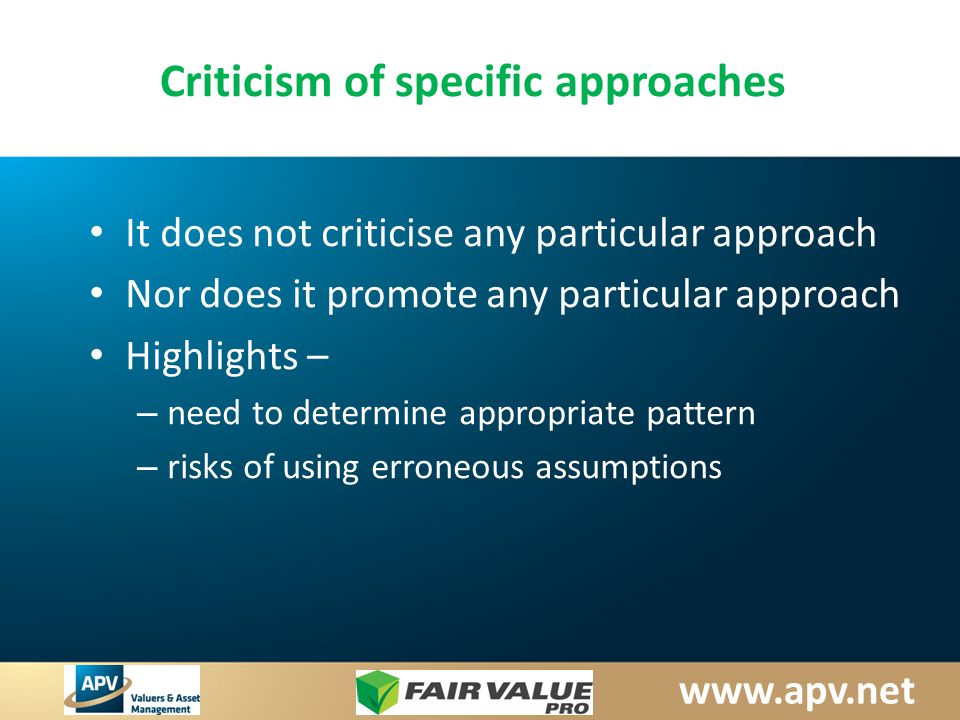 Criticism of specific approaches

• It does not criticise any particular approach
• Nor does it promote any particular approach
• Highlights –
– need to determine appropriate pattern
– risks of using erroneous assumptions

APV Valuers & Asset Management

FAIR VALUE PRO

www.apv.net